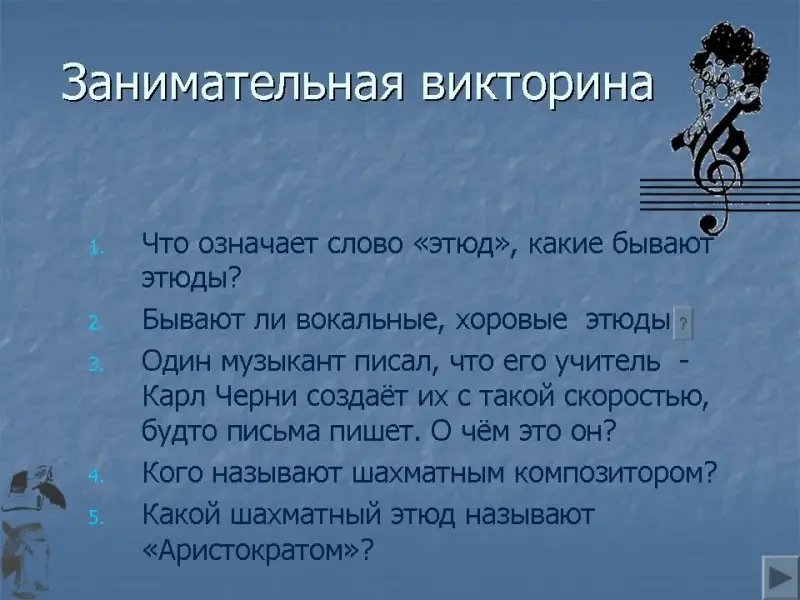 Занимательная викторина

1. Что означает слово «этюд», какие бывают этюды?
2. Бывают ли вокальные, хоровые этюды ?
3. Один музыкант писал, что его учитель - Карл Черни создаёт их с такой скоростью, будто письма пишет. О чём это он?
4. Кого называют шахматным композитором?
5. Какой шахматный этюд называют «Аристократом»?